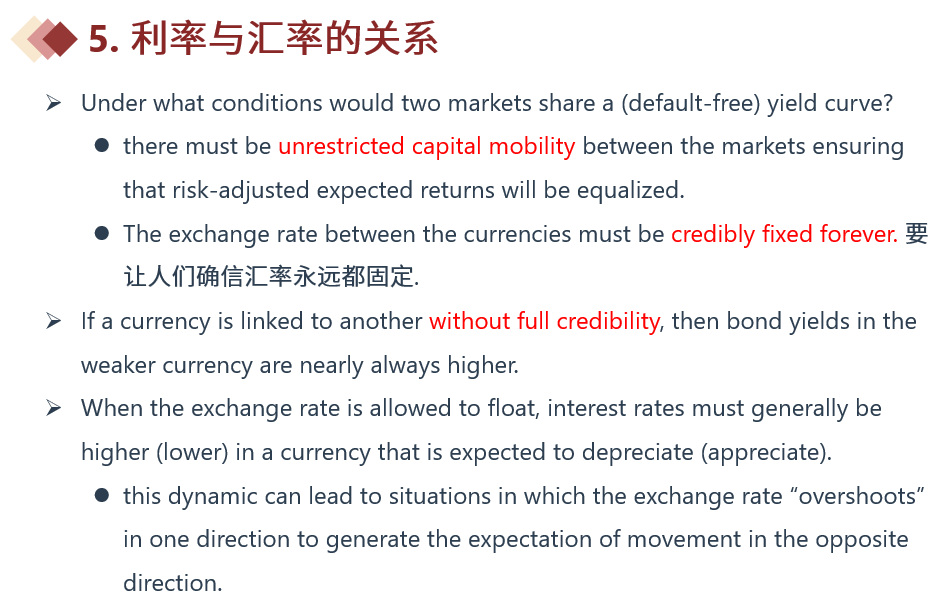 5. 利率与汇率的关系

➢ Under what conditions would two markets share a (default-free) yield curve?

● there must be unrestricted capital mobility between the markets ensuring that risk-adjusted expected returns will be equalized.

● The exchange rate between the currencies must be credibly fixed forever. 要让人们确信汇率永远都固定.

➢ If a currency is linked to another without full credibility, then bond yields in the weaker currency are nearly always higher.

➢ When the exchange rate is allowed to float, interest rates must generally be higher (lower) in a currency that is expected to depreciate (appreciate).

● this dynamic can lead to situations in which the exchange rate “overshoots” in one direction to generate the expectation of movement in the opposite direction.